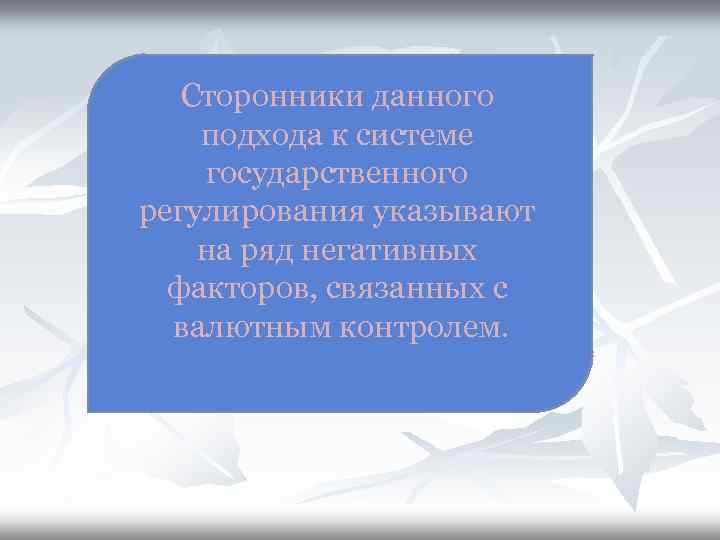 Сторонники данного подхода к системе государственного регулирования указывают на ряд негативных факторов, связанных с валютным контролем.